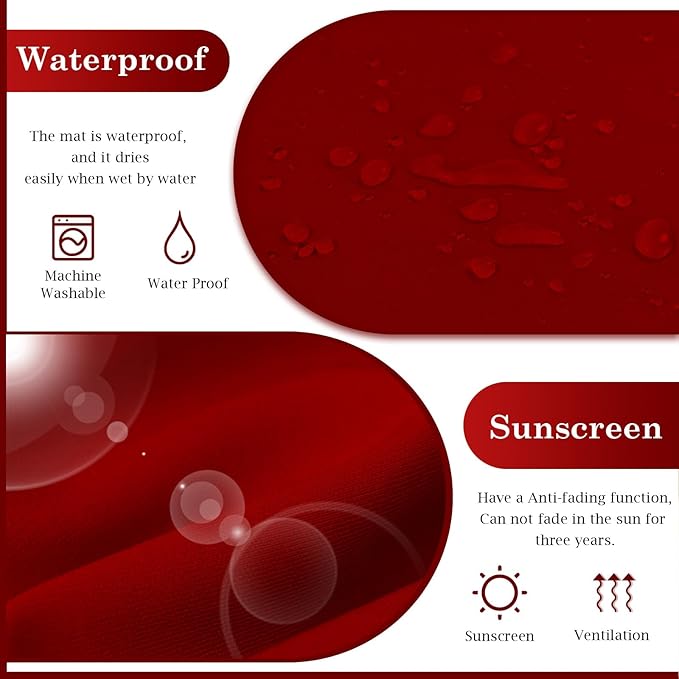 Waterproof

The mat is waterproof, and it dries easily when wet by water

Machine Washable

Water Proof

Sunscreen

Have a Anti-fading function, Can not fade in the sun for three years.

Sunscreen

Ventilation